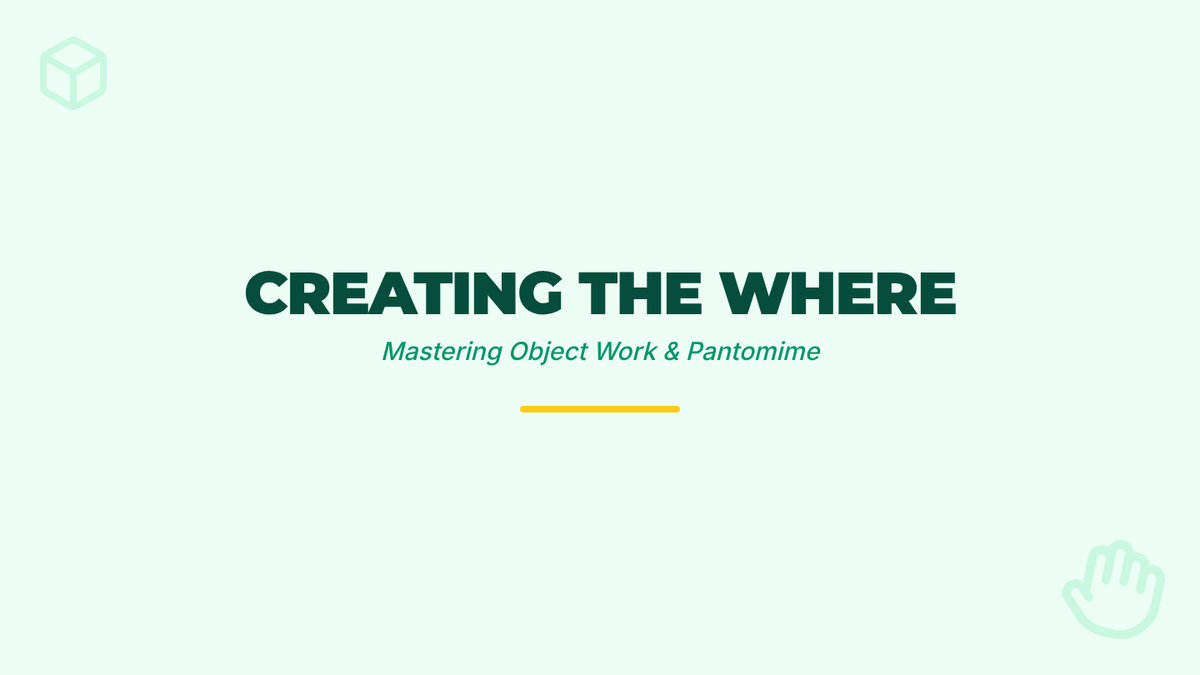 CREATING THE WHERE

Mastering Object Work & Pantomime